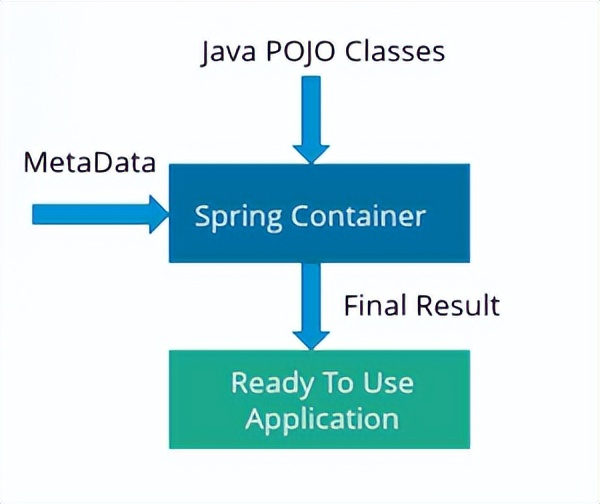 Java POJO Classes

MetaData

Spring Container

Final Result

Ready To Use Application